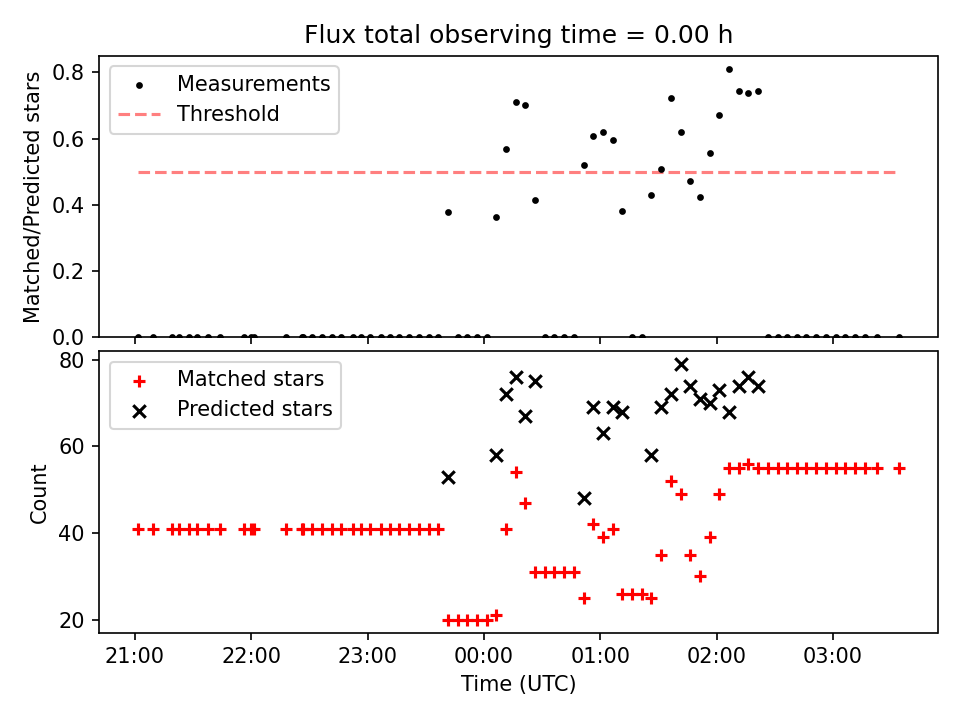 Flux total observing time = 0.00 h

Measurements
Threshold

Matched/Predicted stars

0.8
0.6
0.4
0.2
0.0

Matched stars
Predicted stars

Count

80
60
40
20

21:00
22:00
23:00
00:00
01:00
02:00
03:00

Time (UTC)